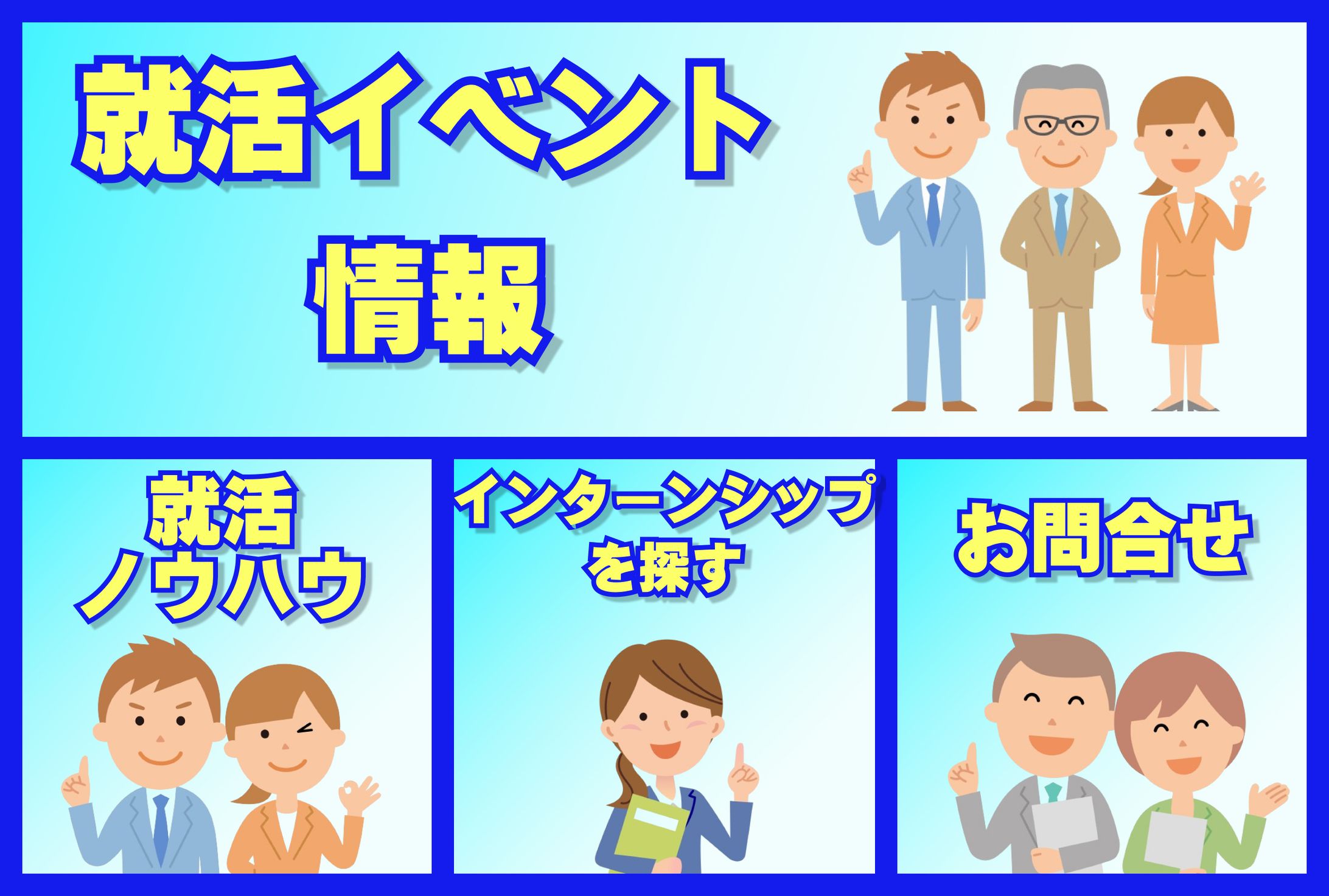 就活イベント
情報

就活
ノウハウ

インターンシップ
を探す

お問合せ